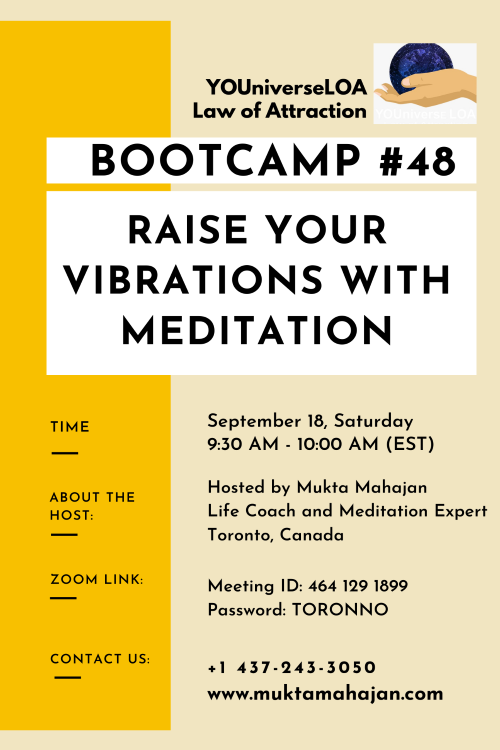 YOUniverseLOA
Law of Attraction

YOUniverse LOA

BOOTCAMP #48

RAISE YOUR VIBRATIONS WITH MEDITATION

TIME

September 18, Saturday
9:30 AM - 10:00 AM (EST)

ABOUT THE HOST:

Hosted by Mukta Mahajan
Life Coach and Meditation Expert
Toronto, Canada

ZOOM LINK:

Meeting ID: 464 129 1899
Password: TORONNO

CONTACT US:

+1 437-243-3050
www.muktamahajan.com